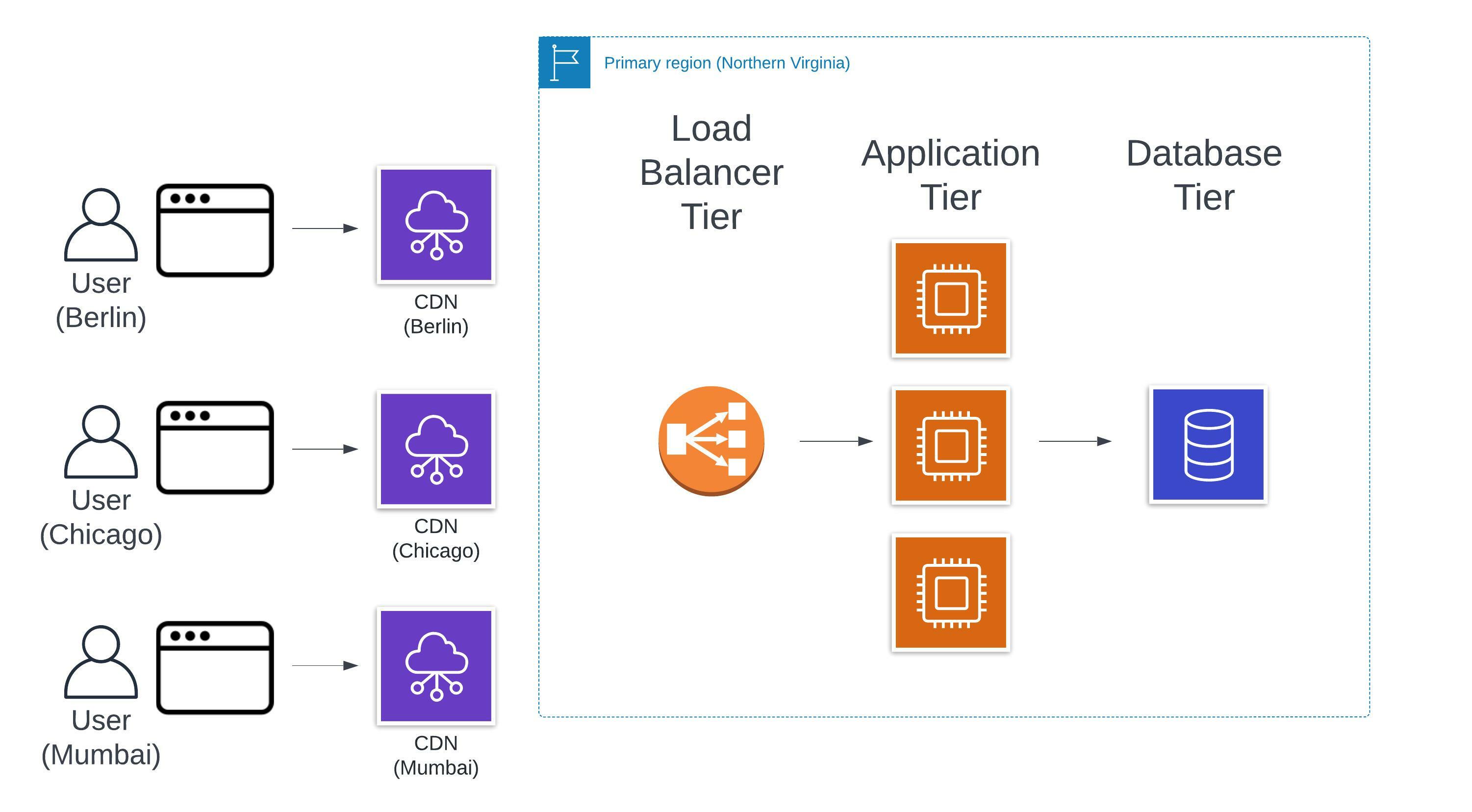 Primary region (Northern Virginia)

Load Balancer Tier

Application Tier

Database Tier

User (Berlin)

CDN (Berlin)

User (Chicago)

CDN (Chicago)

User (Mumbai)

CDN (Mumbai)